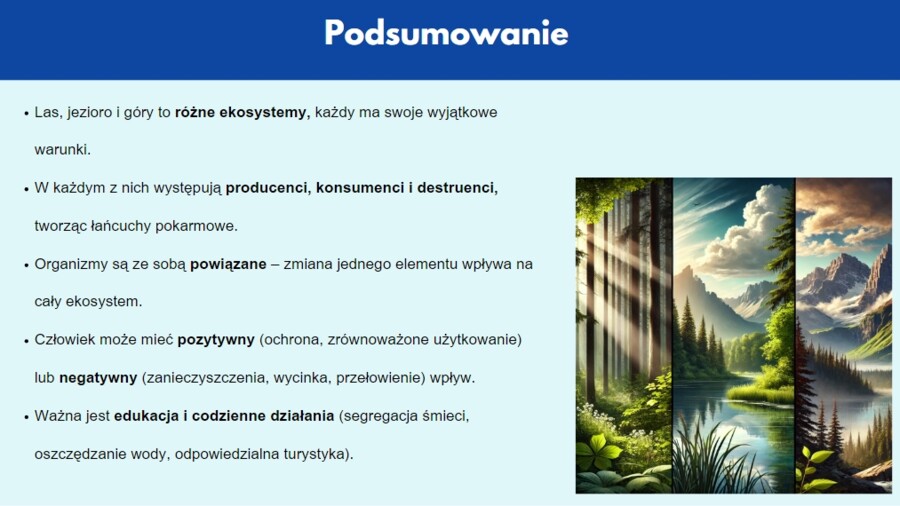 Podsumowanie

• Las, jezioro i góry to różne ekosystemy, każdy ma swoje wyjątkowe warunki.

• W każdym z nich występują producenci, konsumenci i destruenci, tworząc łańcuchy pokarmowe.

• Organizmy są ze sobą powiązane – zmiana jednego elementu wpływa na cały ekosystem.

• Człowiek może mieć pozytywny (ochrona, zrównoważone użytkowanie) lub negatywny (zanieczyszczenia, wycinka, przełowienie) wpływ.

• Ważna jest edukacja i codzienne działania (segregacja śmieci, oszczędzanie wody, odpowiedzialna turystyka).